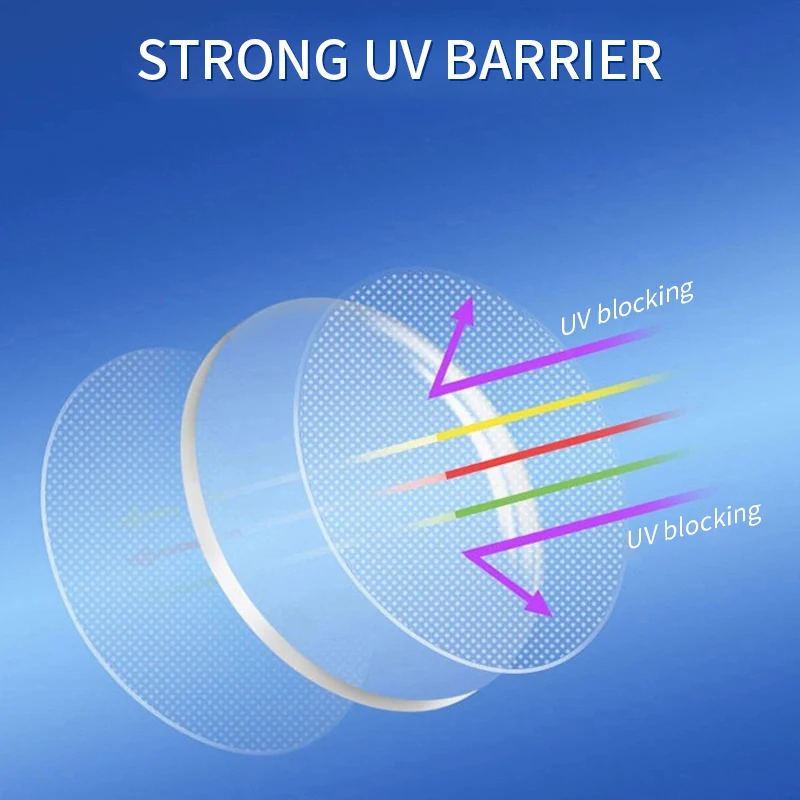 STRONG UV BARRIER

UV blocking

UV blocking